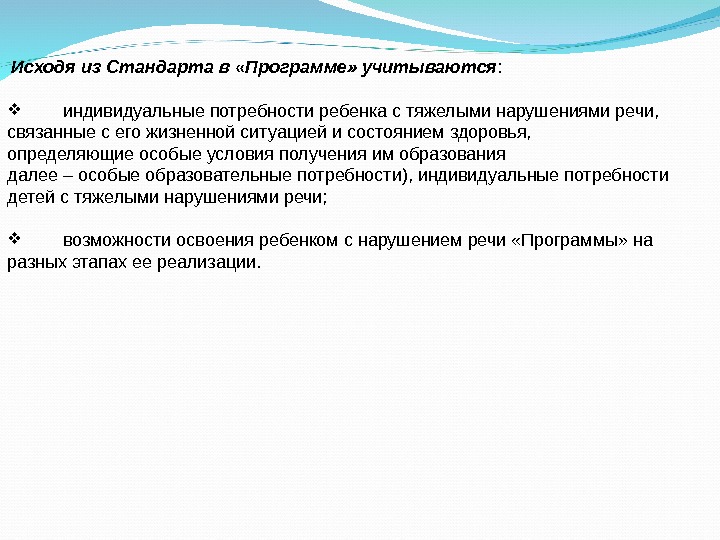 Исходя из Стандарта в «Программе» учитываются:

❖ индивидуальные потребности ребенка с тяжелыми нарушениями речи, связанные с его жизненной ситуацией и состоянием здоровья, определяющие особые условия получения им образования далее – особые образовательные потребности), индивидуальные потребности детей с тяжелыми нарушениями речи;

❖ возможности освоения ребенком с нарушением речи «Программы» на разных этапах ее реализации.